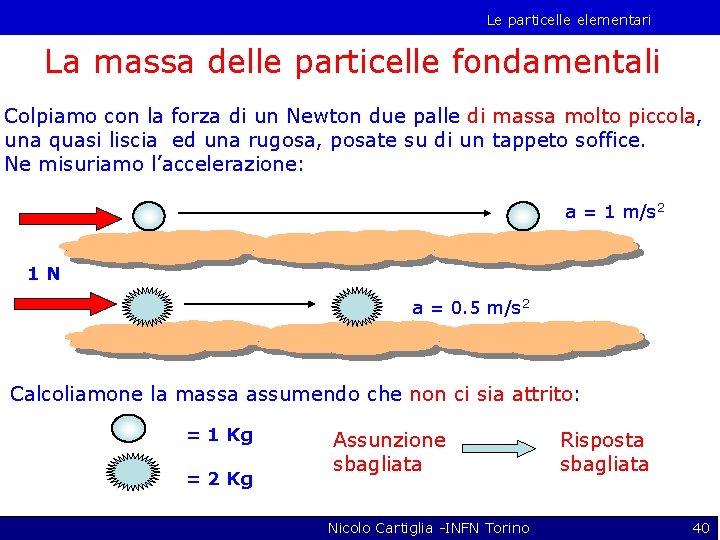 Le particelle elementari

La massa delle particelle fondamentali

Colpiamo con la forza di un Newton due palle di massa molto piccola, una quasi liscia ed una rugosa, posate su di un tappeto soffice. Ne misuriamo l'accelerazione:

a = 1 m/s$^2$

1 N

a = 0.5 m/s$^2$

Calcoliamone la massa assumendo che non ci sia attrito:

= 1 Kg

= 2 Kg

Assunzione sbagliata

Risposta sbagliata

Nicolo Cartiglia -INFN Torino

40